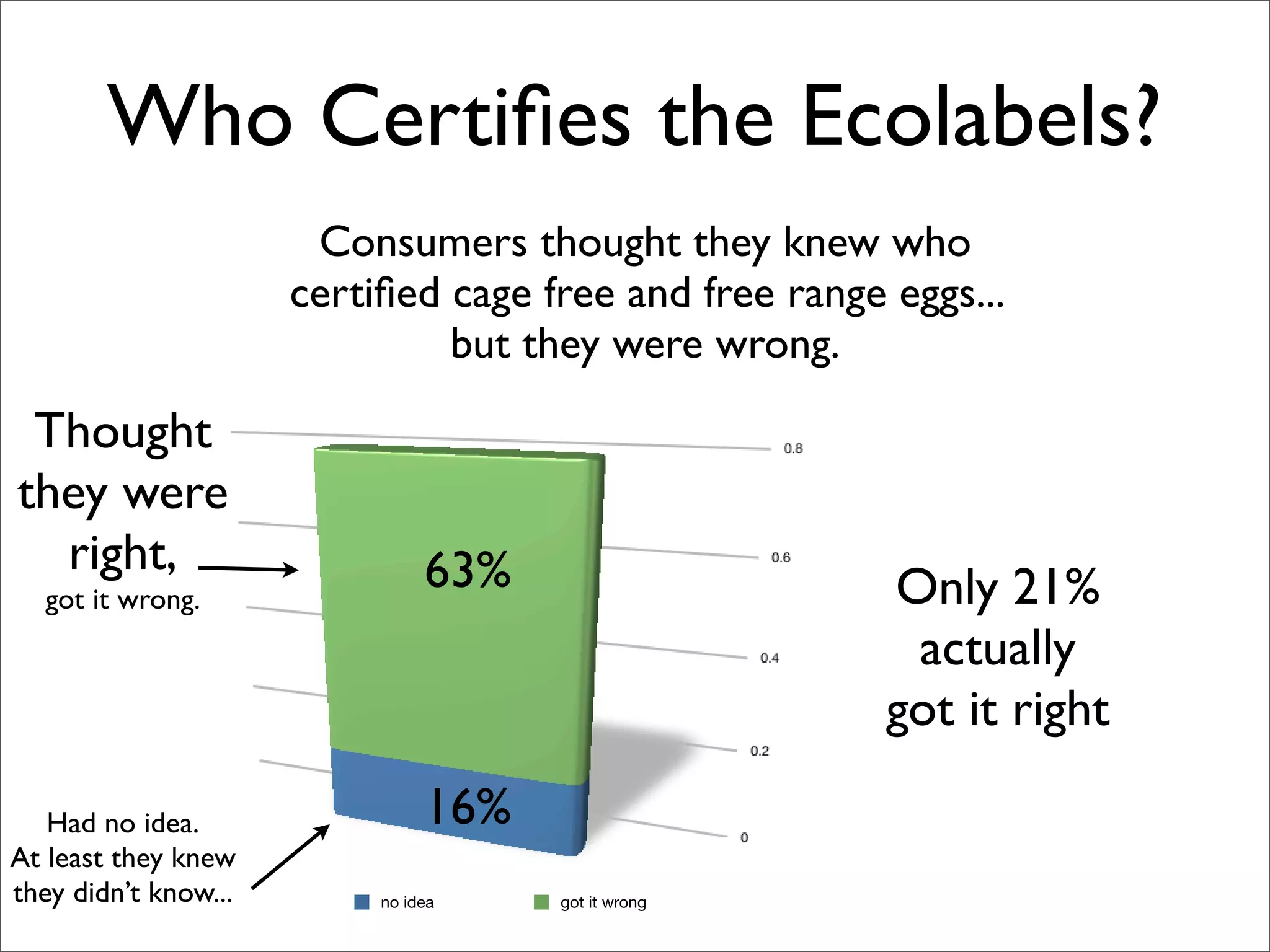 Who Certifies the Ecolabels?

Consumers thought they knew who certified cage free and free range eggs... but they were wrong.

Thought they were right, got it wrong.

63%

16%

0.8
0.6
0.4
0.2
0

Only 21% actually got it right

Had no idea. At least they knew they didn't know...

no idea
got it wrong